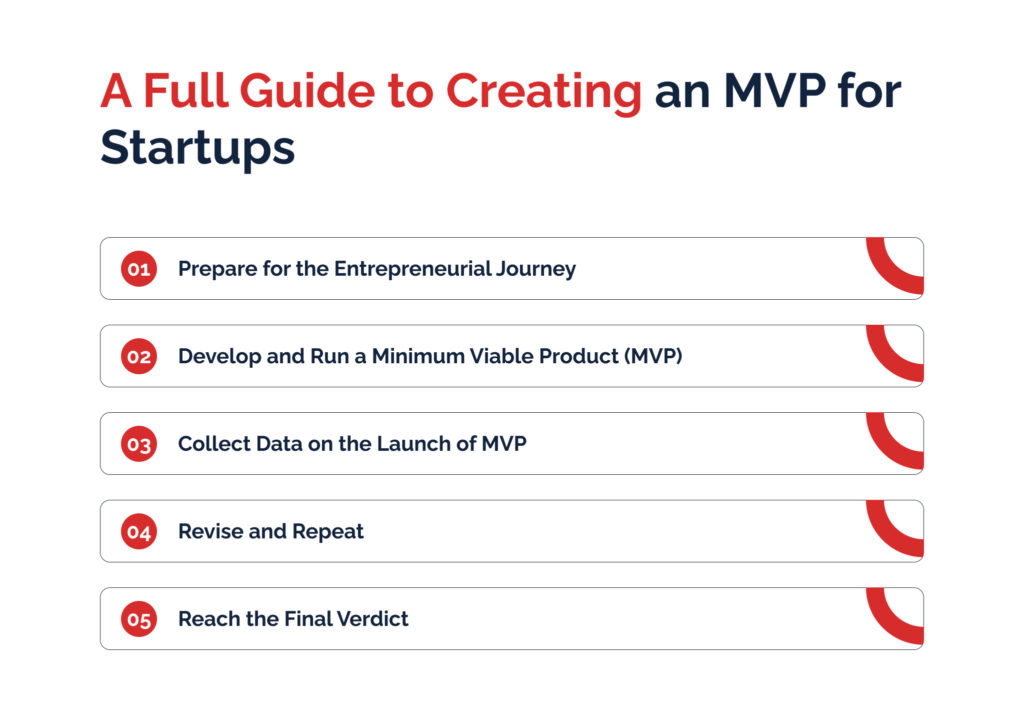 A Full Guide to Creating an MVP for Startups

01 Prepare for the Entrepreneurial Journey

02 Develop and Run a Minimum Viable Product (MVP)

03 Collect Data on the Launch of MVP

04 Revise and Repeat

05 Reach the Final Verdict